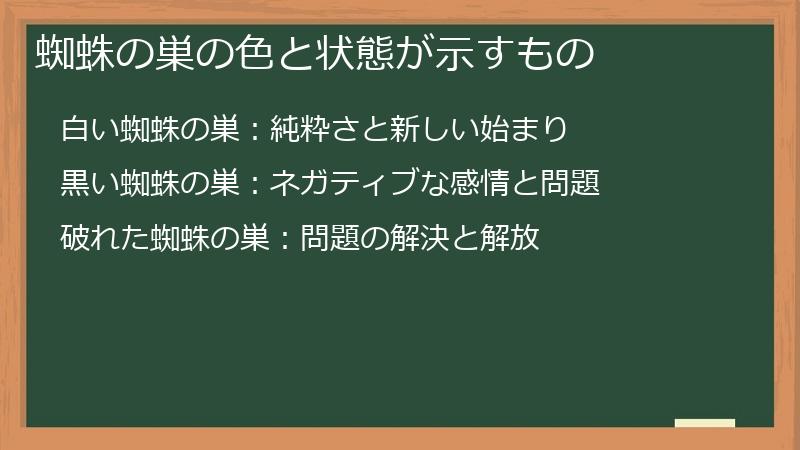 蜘蛛の巣の色と状態が示すもの

白い蜘蛛の巣：純粋さと新しい始まり

黒い蜘蛛の巣：ネガティブな感情と問題

破れた蜘蛛の巣：問題の解決と解放